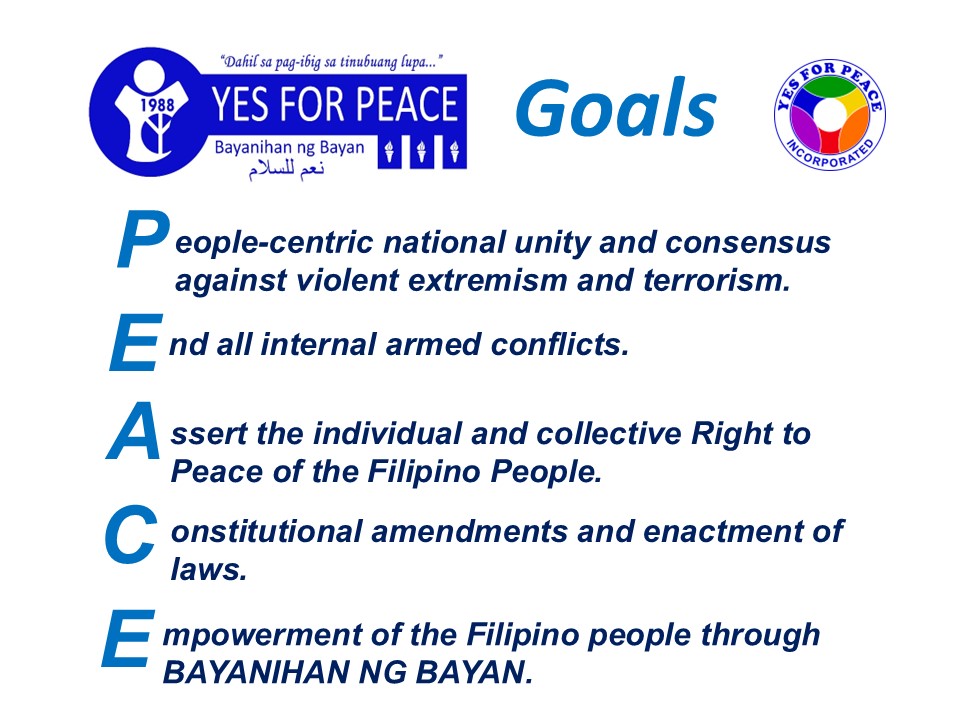 "Dahil sa pag-ibig sa tinubuang lupa..."
1988
YES FOR PEACE
Bayanihan ng Bayan
نعم للسلام

Goals

YES FOR PEACE
INCORPORATED

People-centric national unity and consensus against violent extremism and terrorism.

End all internal armed conflicts.

Assert the individual and collective Right to Peace of the Filipino People.

Constitutional amendments and enactment of laws.

Empowerment of the Filipino people through BAYANIHAN NG BAYAN.